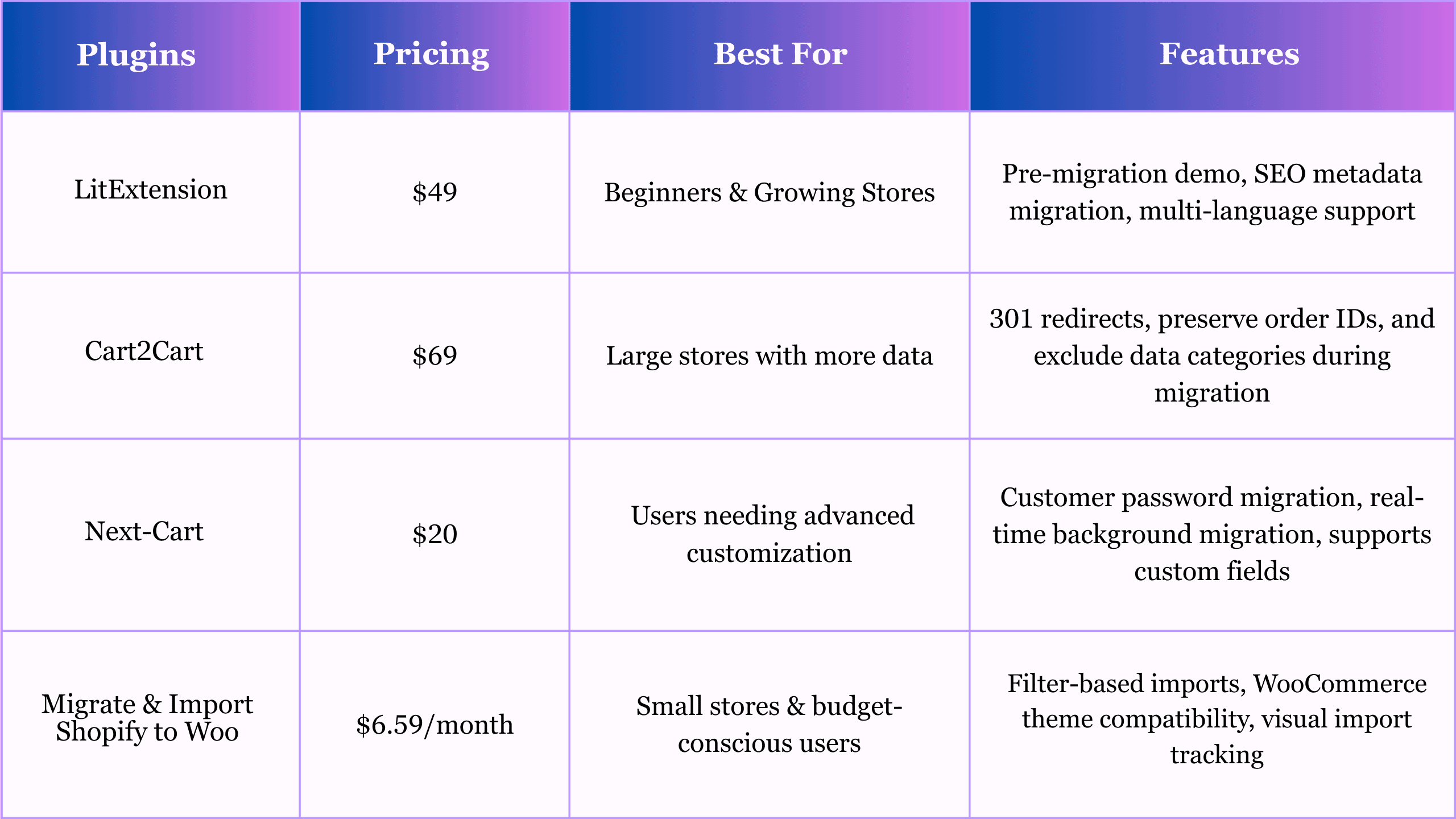 | Plugins | Pricing | Best For | Features |
|---|---|---|---|
| LitExtension | \$49 | Beginners & Growing Stores | Pre-migration demo, SEO metadata migration, multi-language support |
| Cart2Cart | \$69 | Large stores with more data | 301 redirects, preserve order IDs, and exclude data categories during migration |
| Next-Cart | \$20 | Users needing advanced customization | Customer password migration, real-time background migration, supports custom fields |
| Migrate & Import Shopify to Woo | \$6.59/month | Small stores & budget-conscious users | Filter-based imports, WooCommerce theme compatibility, visual import tracking |